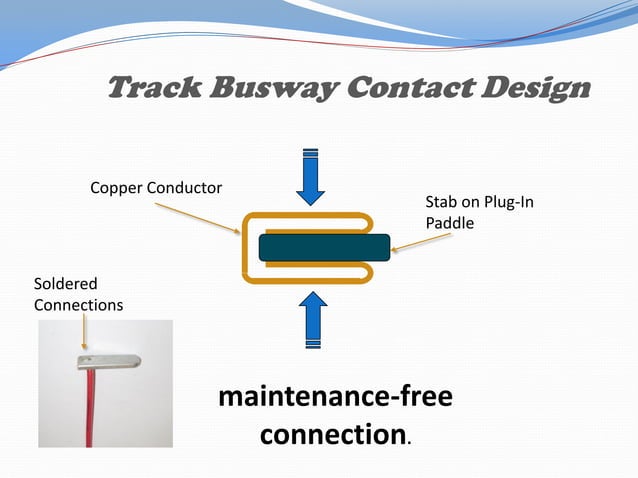 Track Busway Contact Design

Copper Conductor

Stab on Plug-In Paddle

Soldered Connections

maintenance-free connection.